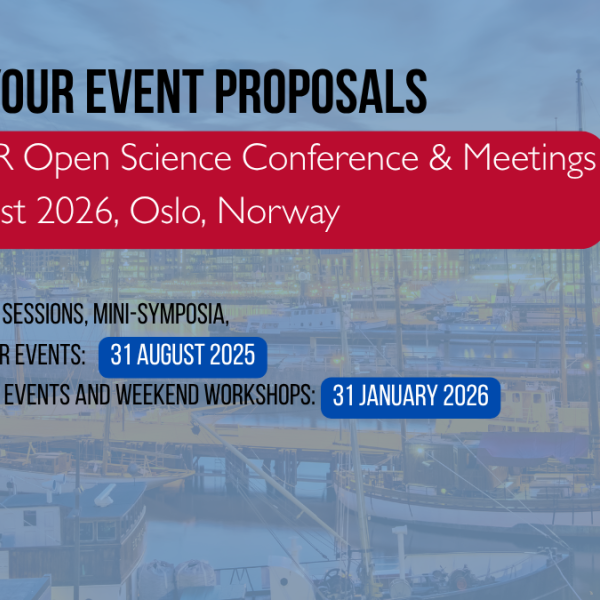 OUR EVENT PROPOSALS

R Open Science Conference & Meetings
st 2026, Oslo, Norway

SESSIONS, MINI-SYMPOSIA,
R EVENTS: 31 AUGUST 2025
EVENTS AND WEEKEND WORKSHOPS: 31 JANUARY 2026